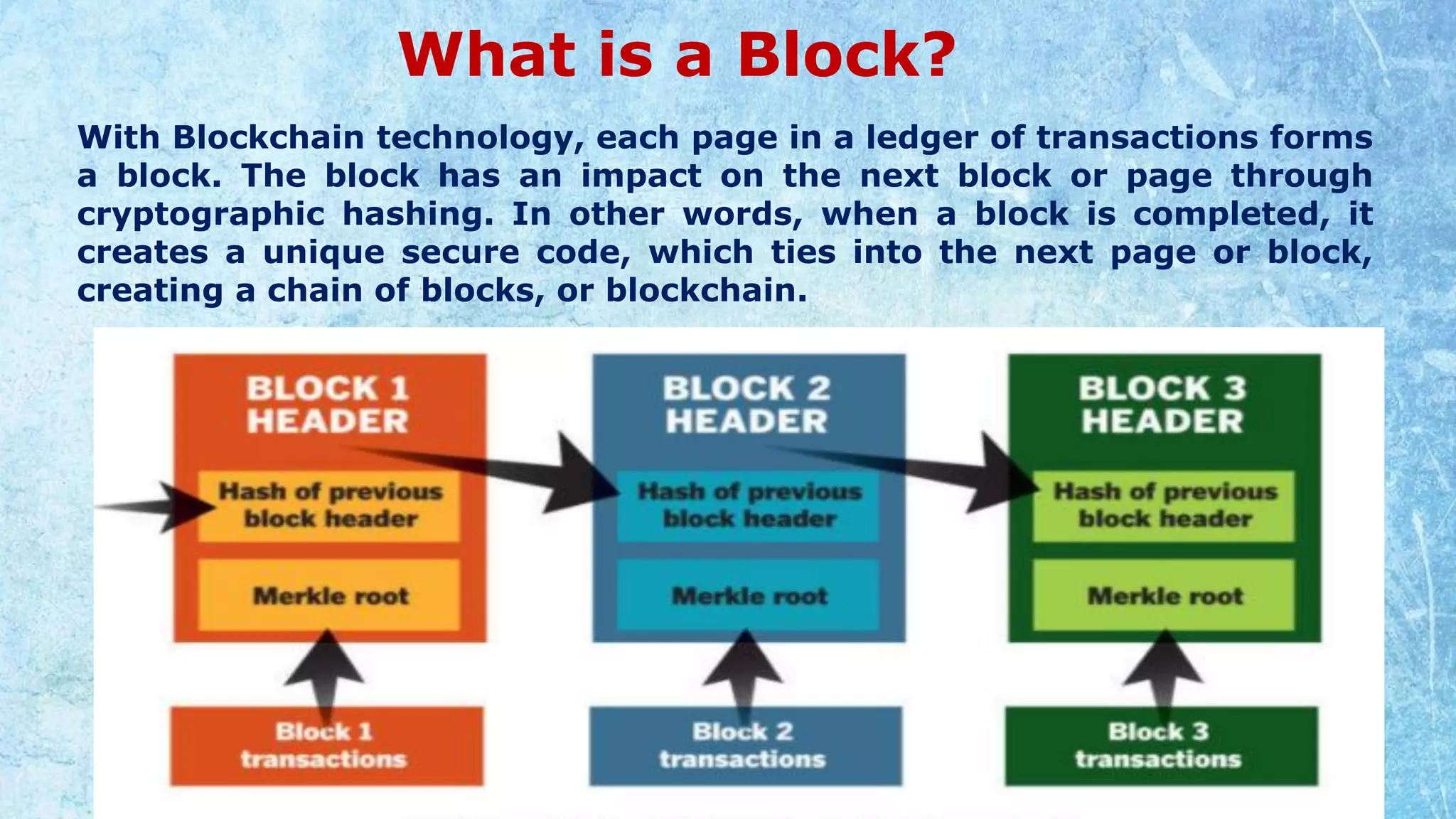 What is a Block?

With Blockchain technology, each page in a ledger of transactions forms a block. The block has an impact on the next block or page through cryptographic hashing. In other words, when a block is completed, it creates a unique secure code, which ties into the next page or block, creating a chain of blocks, or blockchain.

BLOCK 1 HEADER

Hash of previous block header

Merkle root

Block 1 transactions

BLOCK 2 HEADER

Hash of previous block header

Merkle root

Block 2 transactions

BLOCK 3 HEADER

Hash of previous block header

Merkle root

Block 3 transactions